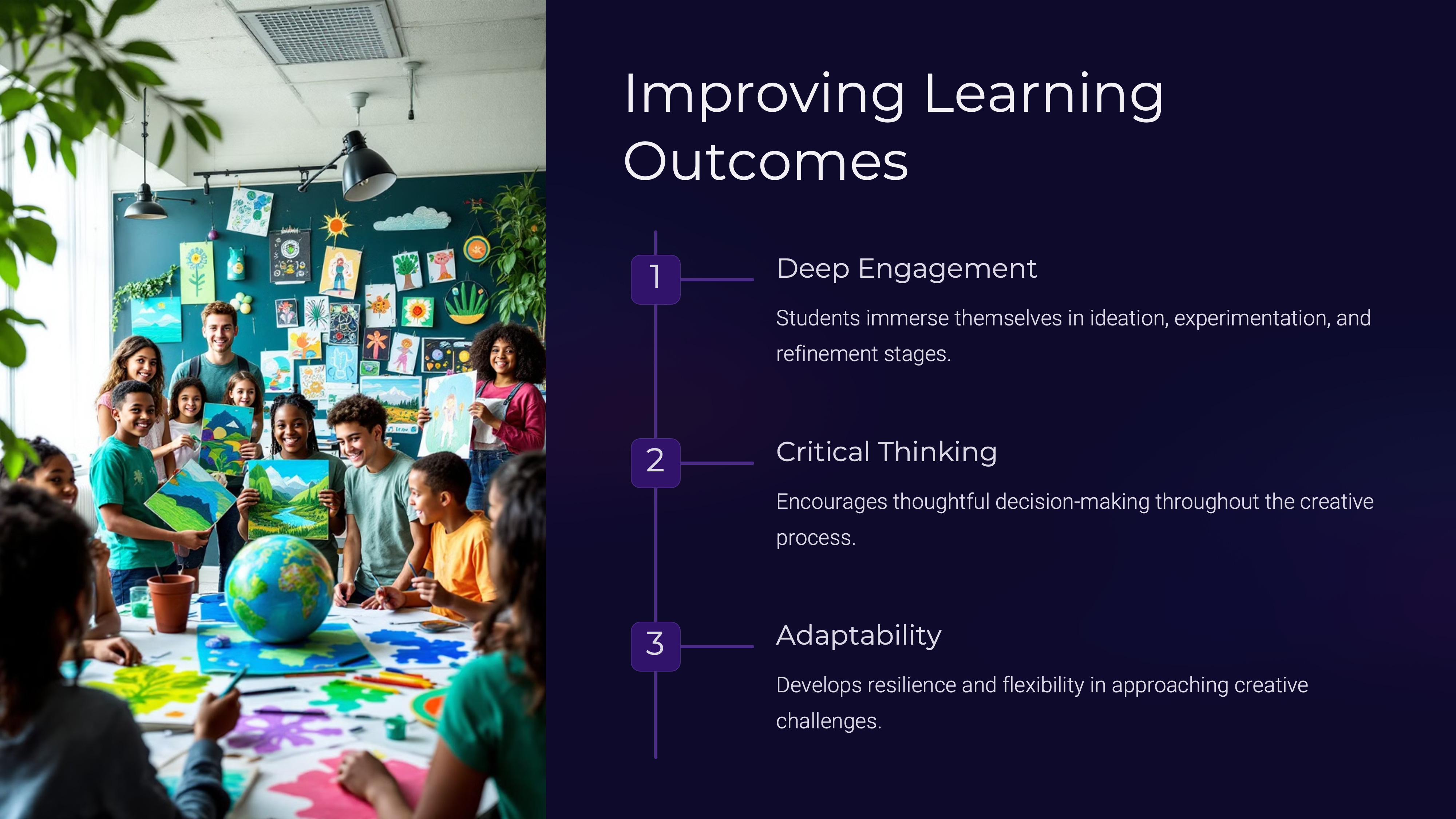 Improving Learning Outcomes

1

Deep Engagement

Students immerse themselves in ideation, experimentation, and refinement stages.

2

Critical Thinking

Encourages thoughtful decision-making throughout the creative process.

3

Adaptability

Develops resilience and flexibility in approaching creative challenges.